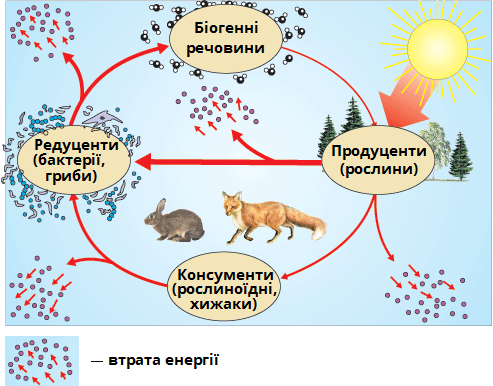 Біогенні речовини

Редуценти (бактерії, гриби)

Продуценти (рослини)

Консументи (рослиноїдні, хижаки)

— втрата енергії